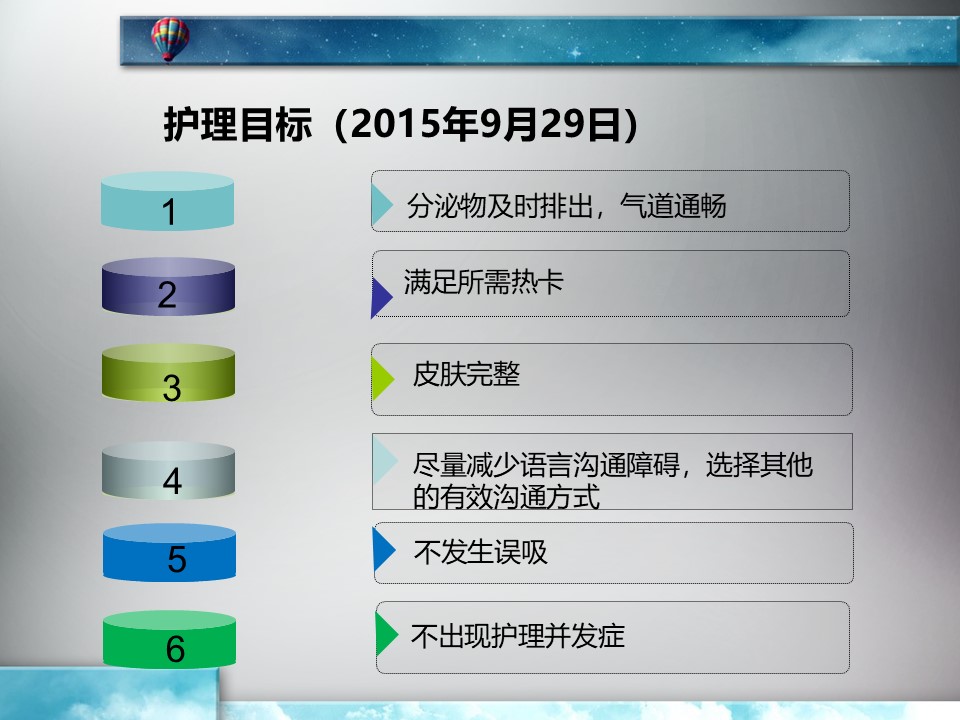 护理目标（2015年9月29日）

1

分泌物及时排出，气道通畅

2

满足所需热卡

3

皮肤完整

4

尽量减少语言沟通障碍，选择其他的有效沟通方式

5

不发生误吸

6

不出现护理并发症